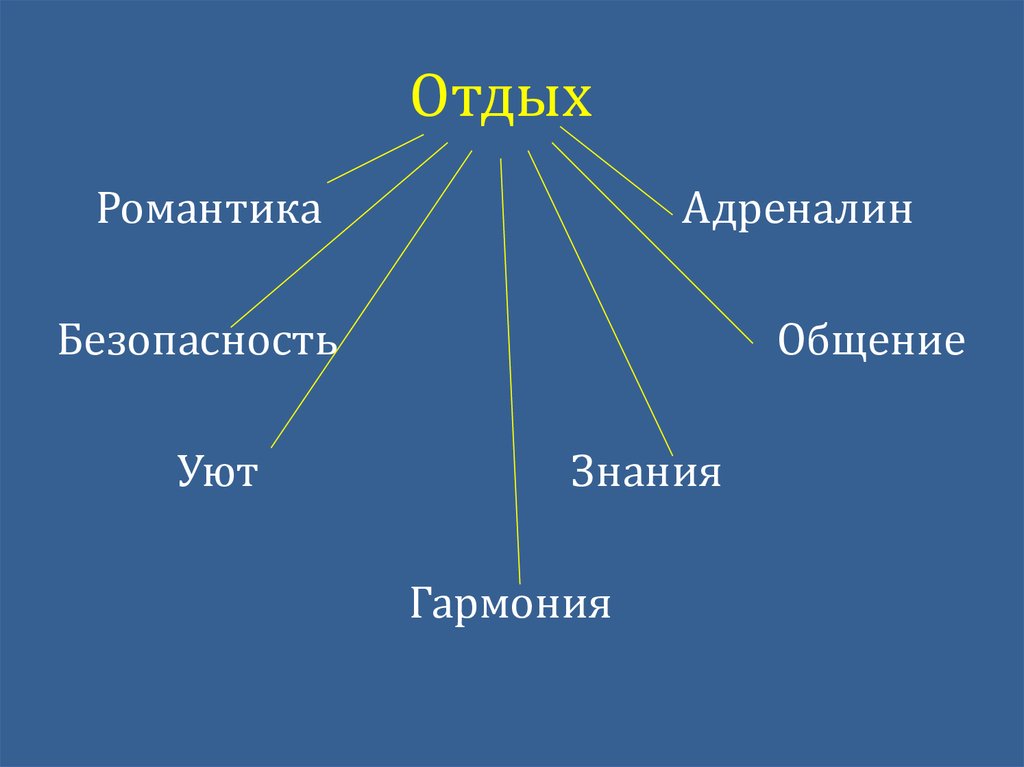 Отдых

Романтика

Адреналин

Безопасность

Общение

Уют

Знания

Гармония